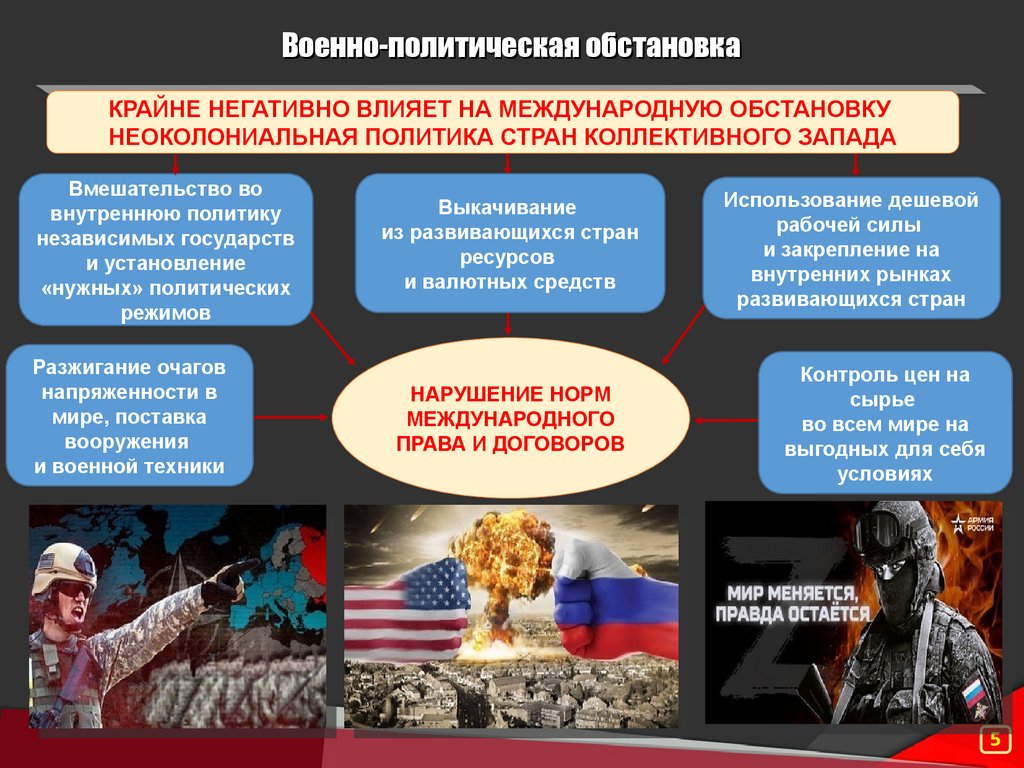 Военно-политическая обстановка

КРАЙНЕ НЕГАТИВНО ВЛИЯЕТ НА МЕЖДУНАРОДНУЮ ОБСТАНОВКУ НЕОКОЛОНИАЛЬНАЯ ПОЛИТИКА СТРАН КОЛЛЕКТИВНОГО ЗАПАДА

Вмешательство во внутреннюю политику независимых государств и установление «нужных» политических режимов

Выкачивание из развивающихся стран ресурсов и валютных средств

Использование дешевой рабочей силы и закрепление на внутренних рынках развивающихся стран

Разжигание очагов напряженности в мире, поставка вооружения и военной техники

НАРУШЕНИЕ НОРМ МЕЖДУНАРОДНОГО ПРАВА И ДОГОВОРОВ

Контроль цен на сырье во всем мире на выгодных для себя условиях

АРМИЯ РОССИИ

МИР МЕНЯЕТСЯ, ПРАВДА ОСТАЁТСЯ

5